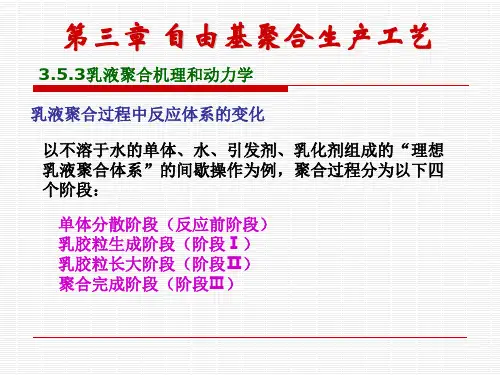 第三章 自由基聚合生产工艺

3.5.3乳液聚合机理和动力学

乳液聚合过程中反应体系的变化

以不溶于水的单体、水、引发剂、乳化剂组成的“理想乳液聚合体系”的间歇操作为例，聚合过程分为以下四个阶段：

单体分散阶段（反应前阶段）
乳胶粒生成阶段（阶段Ⅰ）
乳胶粒长大阶段（阶段Ⅱ）
聚合完成阶段（阶段Ⅲ）